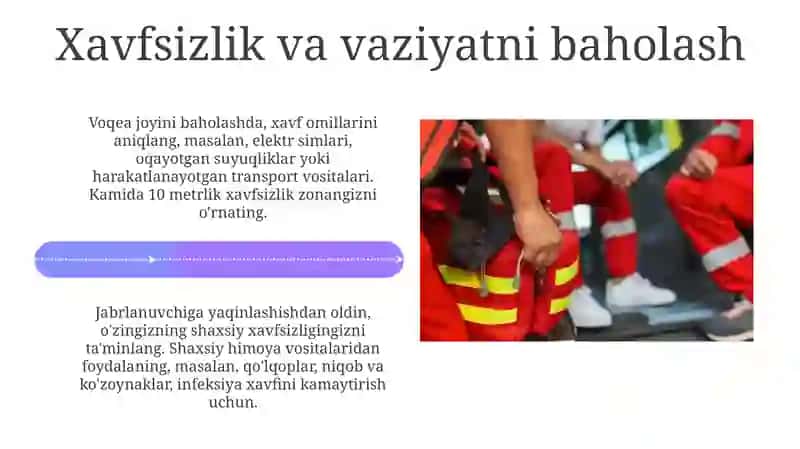 Xavfsizlik va vaziyatni baholash

Voqea joyini baholashda, xavf omillarini aniqlang, masalan, elektr simlari, oqayotgan suyuqliklar yoki harakatlanayotgan transport vositalari. Kamida 10 metrlik xavfsizlik zonangizni o'rnating.

Jabrlanuvchiga yaqinlashishdan oldin, o'zingizning shaxsiy xavfsizligingizni ta'minlang. Shaxsiy himoya vositalaridan foydalaning, masalan, qo'lqoplar, niqob va ko'zoynaklar, infeksiya xavfini kamaytirish uchun.